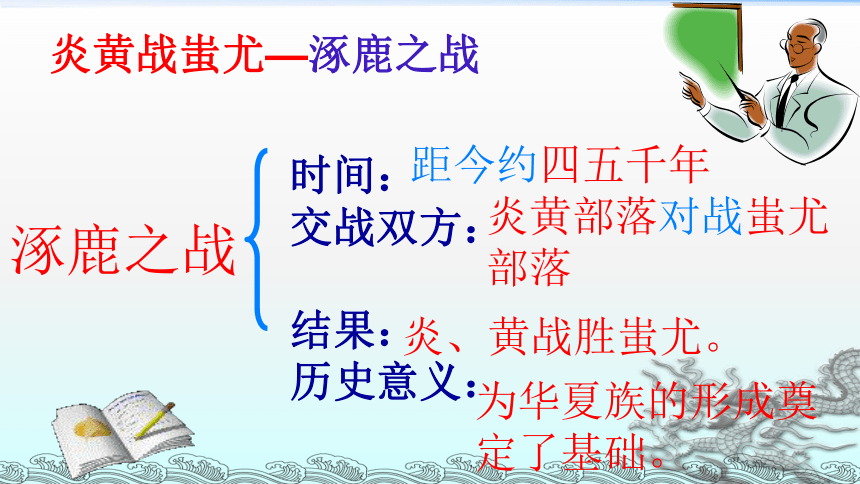 炎黄战蚩尤—涿鹿之战

涿鹿之战

时间：距今约四五千年

交战双方：炎黄部落对战蚩尤部落

结果：炎、黄战胜蚩尤。

历史意义：为华夏族的形成奠定了基础。